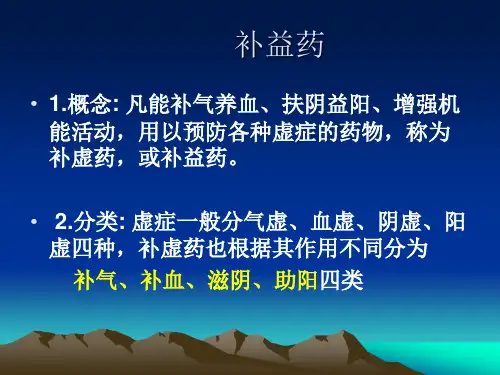 补益药

• 1.概念: 凡能补气养血、扶阴益阳、增强机能活动，用以预防各种虚症的药物，称为补虚药，或补益药。

• 2.分类: 虚症一般分气虚、血虚、阴虚、阳虚四种，补虚药也根据其作用不同分为

补气、补血、滋阴、助阳四类